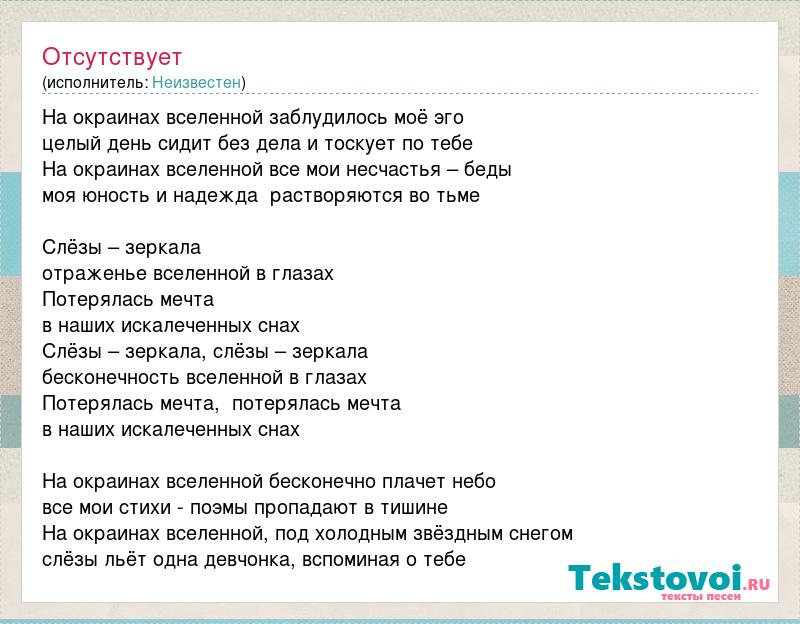 Отсутствует
(исполнитель: Неизвестен)

На окраинах вселенной заблудилось моё эго
целый день сидит без дела и тоскует по тебе
На окраинах вселенной все мои несчастья – беды
моя юность и надежда растворяются во тьме

Слёзы – зеркала
отраженье вселенной в глазах
Потерялась мечта
в наших искалеченных снах
Слёзы – зеркала, слёзы – зеркала
бесконечность вселенной в глазах
Потерялась мечта, потерялась мечта
в наших искалеченных снах

На окраинах вселенной бесконечно плачет небо
все мои стихи - поэмы пропадают в тишине
На окраинах вселенной, под холодным звёздным снегом
слёзы льёт одна девчонка, вспоминая о тебе

Tekstovoi.RU
тексты песен